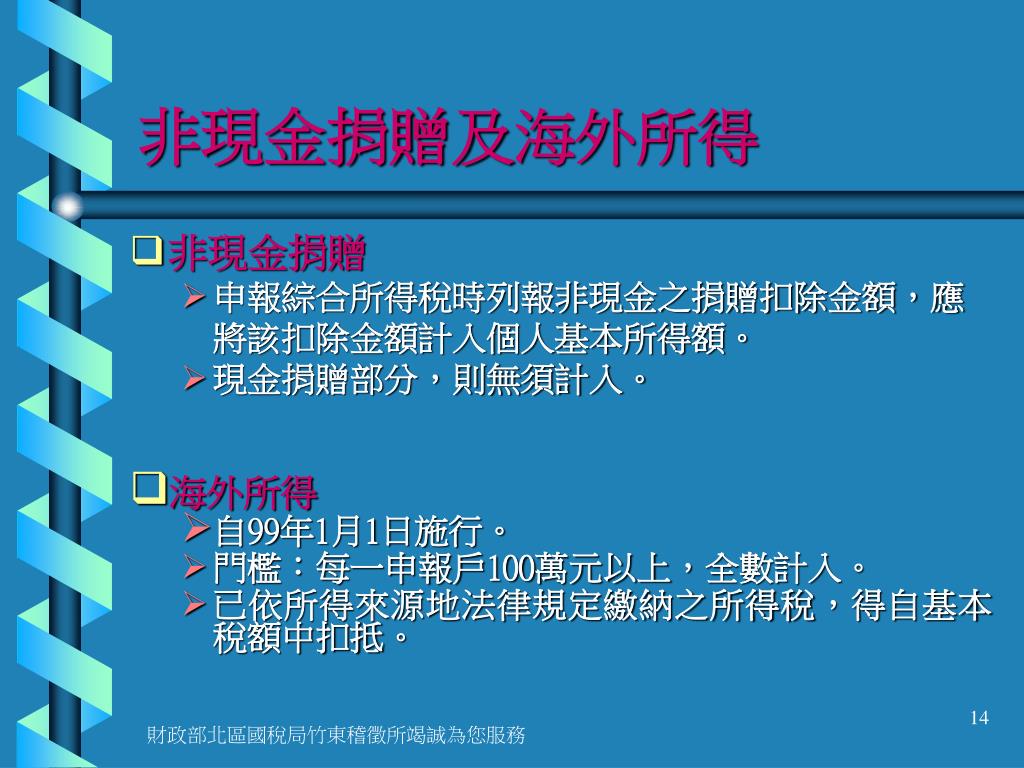 非現金捐贈及海外所得

❑非現金捐贈

➢申報綜合所得稅時列報非現金之捐贈扣除金額，應將該扣除金額計入個人基本所得額。

➢現金捐贈部分，則無須計入。

❑海外所得

➢自99年1月1日施行。

➢門檻：每一申報戶100萬元以上，全數計入。

➢已依所得來源地法律規定繳納之所得稅，得自基本稅額中扣抵。

財政部北區國稅局竹東稽徵所竭誠為您服務

14